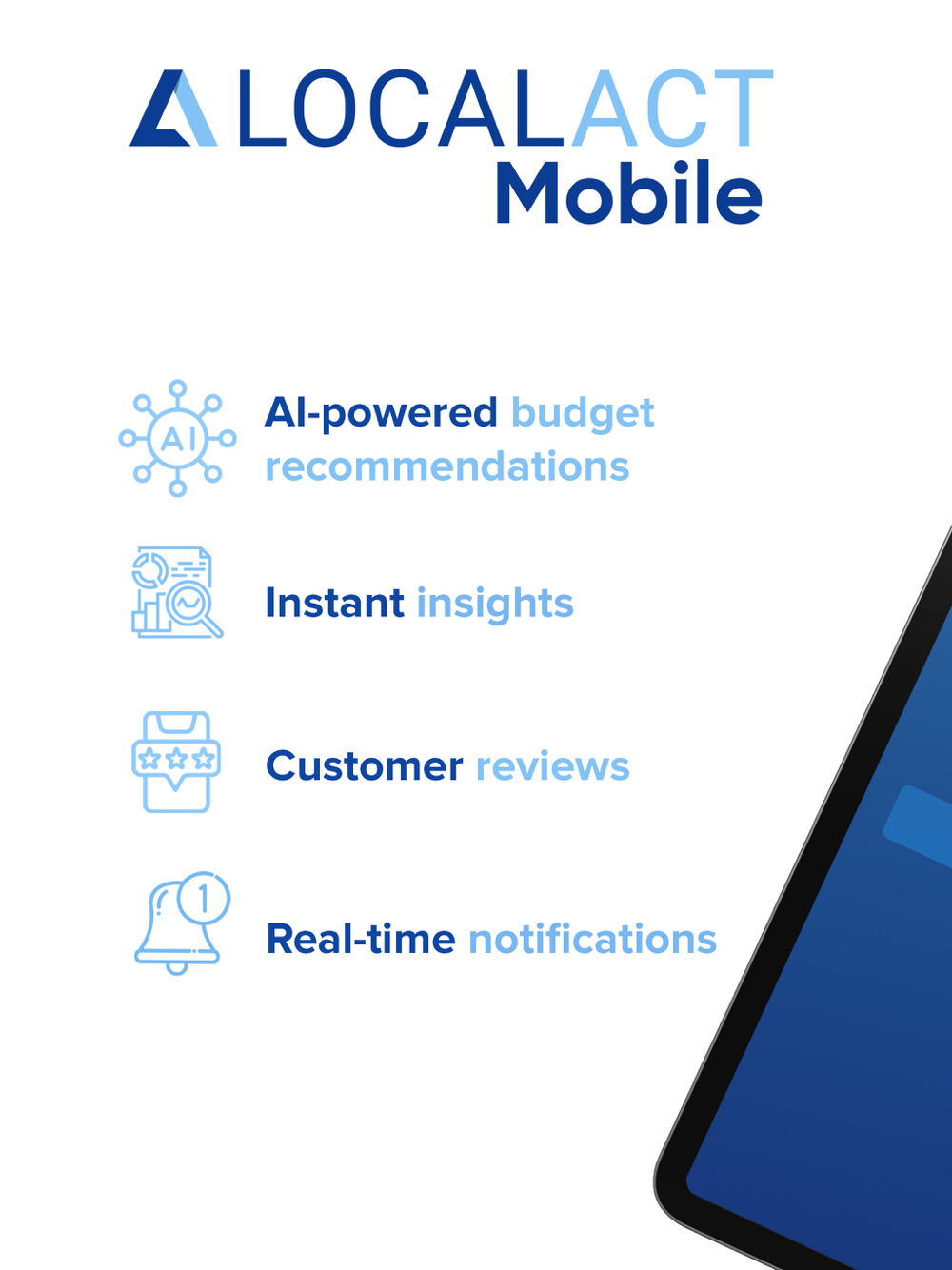 LOCALACT
Mobile

AI

AI-powered budget recommendations

Instant insights

Customer reviews

1

Real-time notifications